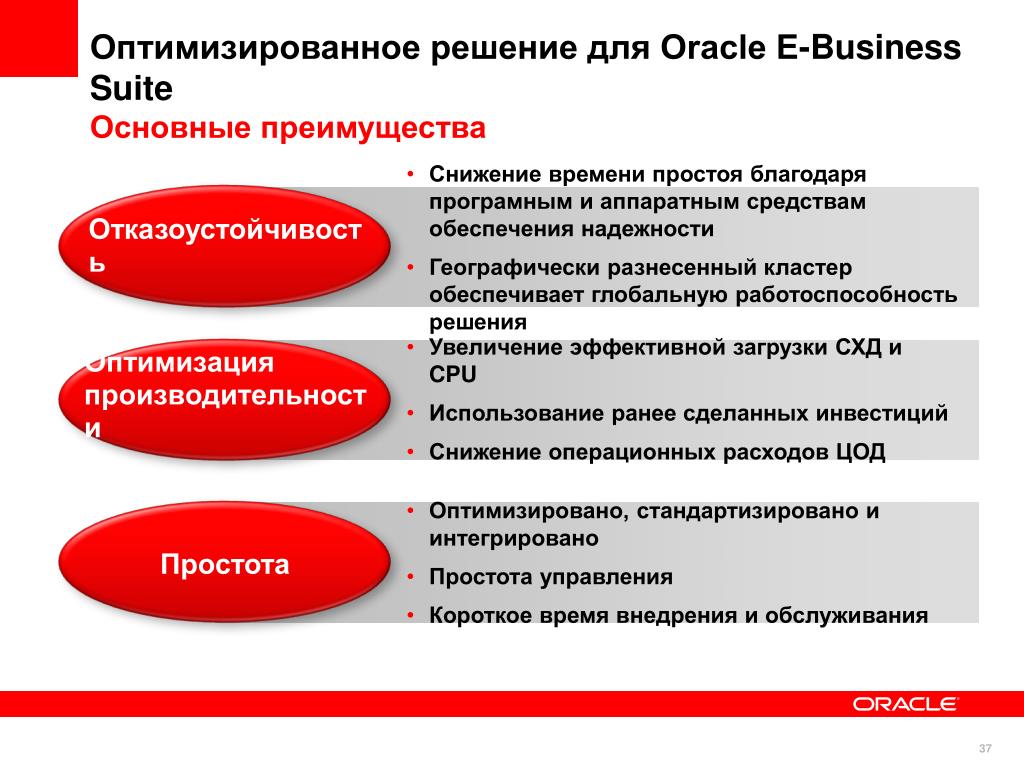 Оптимизированное решение для Oracle E-Business Suite
Основные преимущества

Отказоустойчивость

• Снижение времени простоя благодаря програмным и аппаратным средствам обеспечения надежности
• Географически разнесенный кластер обеспечивает глобальную работоспособность решения

Оптимизация производительности

• Увеличение эффективной загрузки СХД и CPU
• Использование ранее сделанных инвестиций
• Снижение операционных расходов ЦОД

Простота

• Оптимизировано, стандартизировано и интегрировано
• Простота управления
• Короткое время внедрения и обслуживания

ORACLE

37